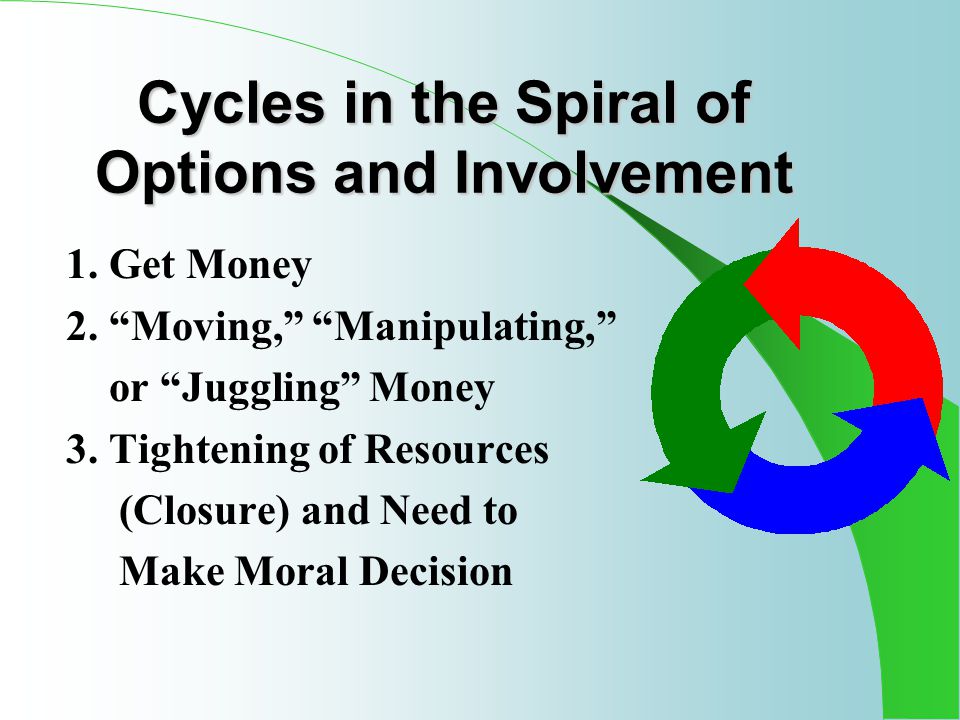 Cycles in the Spiral of Options and Involvement

1. Get Money
2. “Moving,” “Manipulating,” or “Juggling” Money
3. Tightening of Resources (Closure) and Need to Make Moral Decision